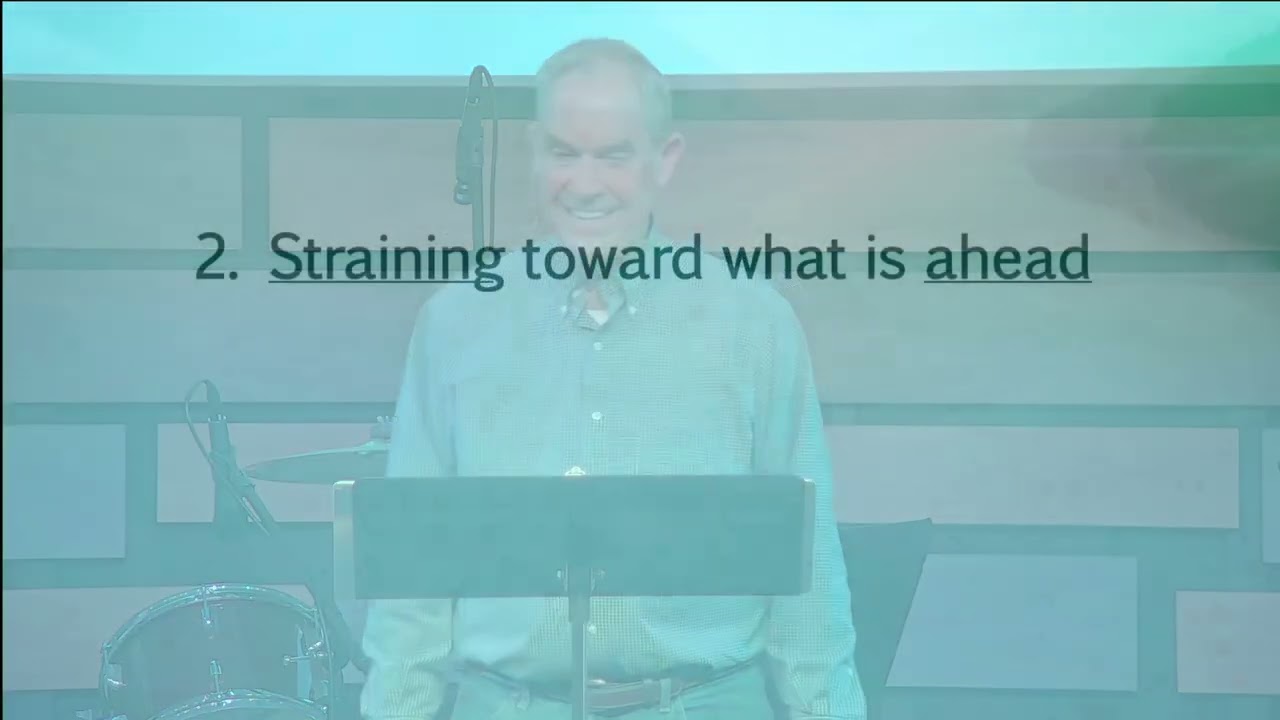 2. Straining toward what is ahead